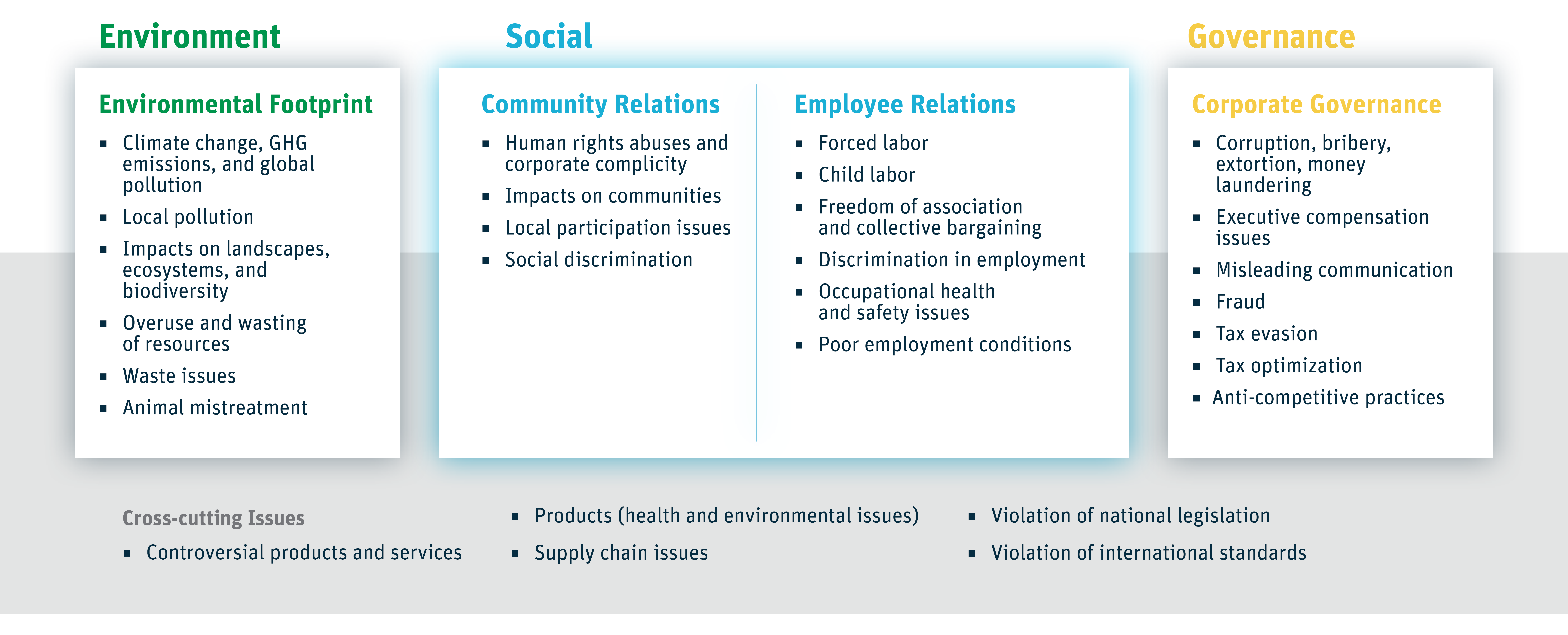 Environment

Environmental Footprint

- Climate change, GHG emissions, and global pollution
- Local pollution
- Impacts on landscapes, ecosystems, and biodiversity
- Overuse and wasting of resources
- Waste issues
- Animal mistreatment

Social

Community Relations

- Human rights abuses and corporate complicity
- Impacts on communities
- Local participation issues
- Social discrimination

Employee Relations

- Forced labor
- Child labor
- Freedom of association and collective bargaining
- Discrimination in employment
- Occupational health and safety issues
- Poor employment conditions

Governance

Corporate Governance

- Corruption, bribery, extortion, money laundering
- Executive compensation issues
- Misleading communication
- Fraud
- Tax evasion
- Tax optimization
- Anti-competitive practices

Cross-cutting Issues

- Controversial products and services
- Products (health and environmental issues)
- Supply chain issues
- Violation of national legislation
- Violation of international standards